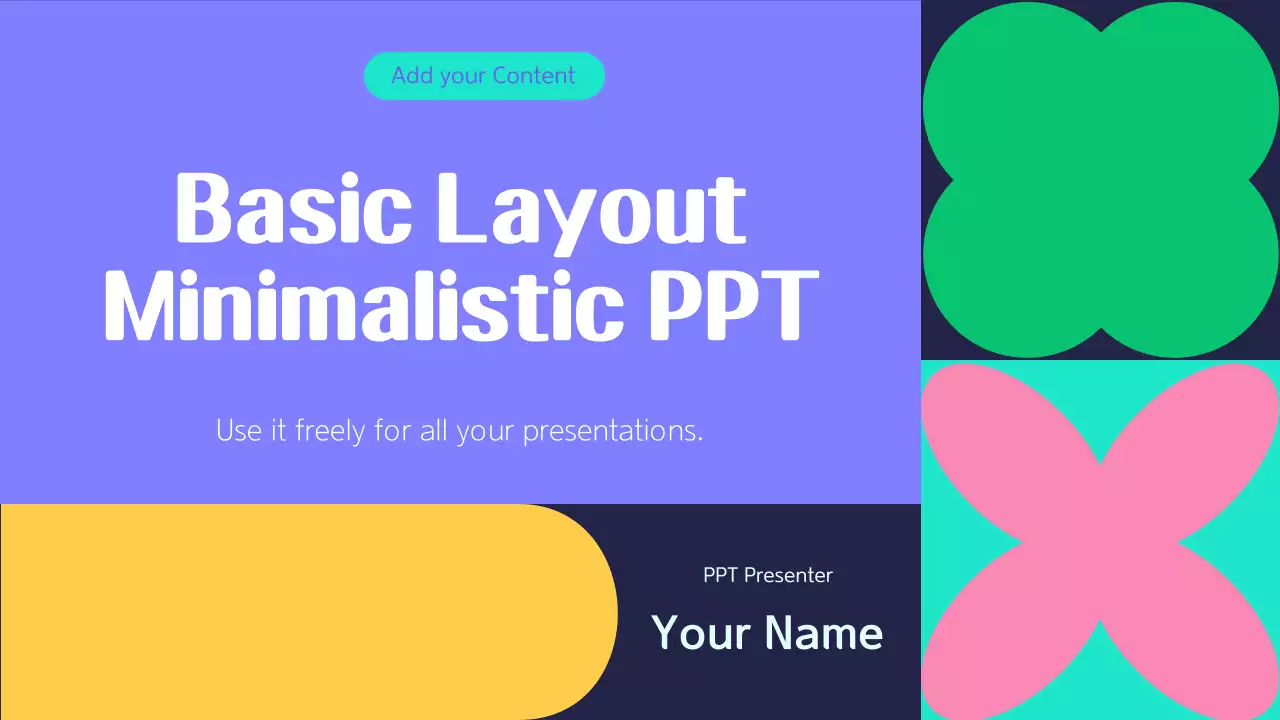 Add your Content

Basic Layout Minimalistic PPT

Use it freely for all your presentations.

PPT Presenter

Your Name